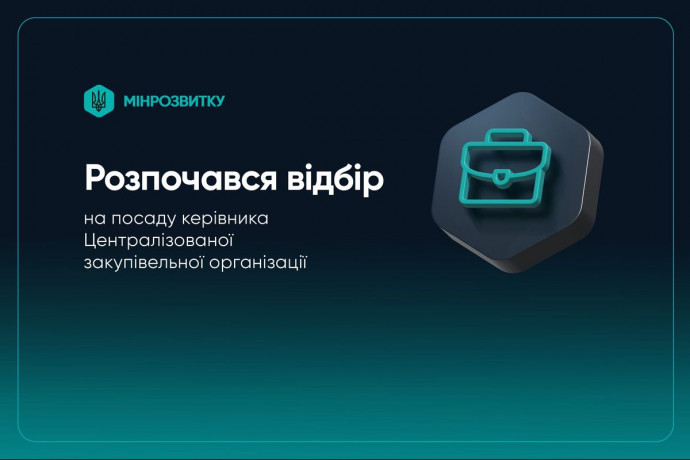 МІНРОЗВИТКУ

Розпочався відбір

на посаду керівника Централізованої закупівельної організації